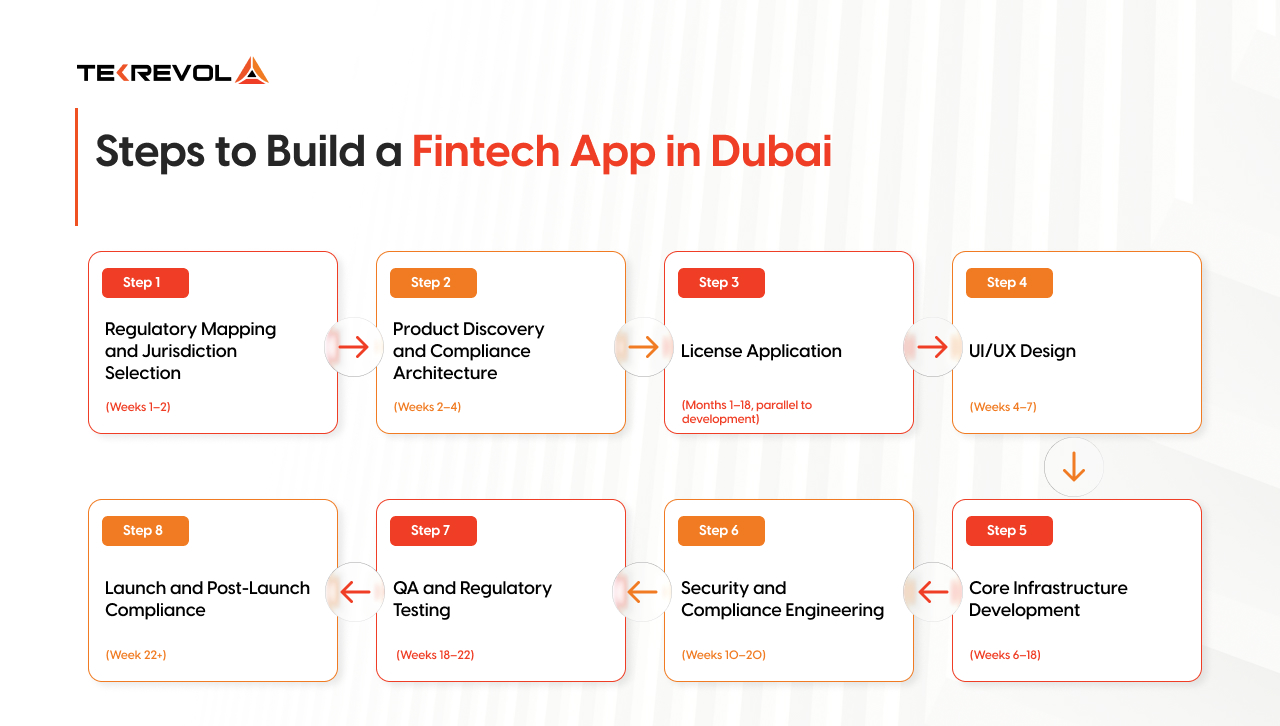 TEKREVOL

Steps to Build a Fintech App in Dubai

Step 1
Regulatory Mapping and Jurisdiction Selection
(Weeks 1–2)

Step 2
Product Discovery and Compliance Architecture
(Weeks 2–4)

Step 3
License Application
(Months 1–18, parallel to development)

Step 4
UI/UX Design
(Weeks 4–7)

Step 5
Core Infrastructure Development
(Weeks 6–18)

Step 6
Security and Compliance Engineering
(Weeks 10–20)

Step 7
QA and Regulatory Testing
(Weeks 18–22)

Step 8
Launch and Post-Launch Compliance
(Week 22+)